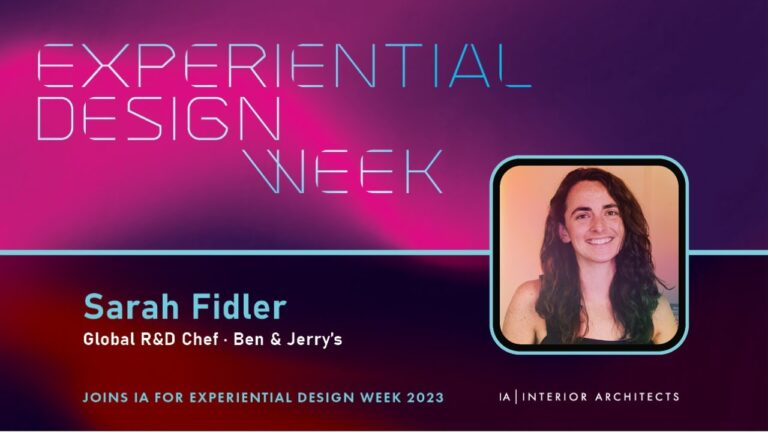 EXPERIENTIAL DESIGN WEEK

Sarah Fidler
Global R&D Chef · Ben & Jerry's

JOINS IA FOR EXPERIENTIAL DESIGN WEEK 2023

IA | INTERIOR ARCHITECTS